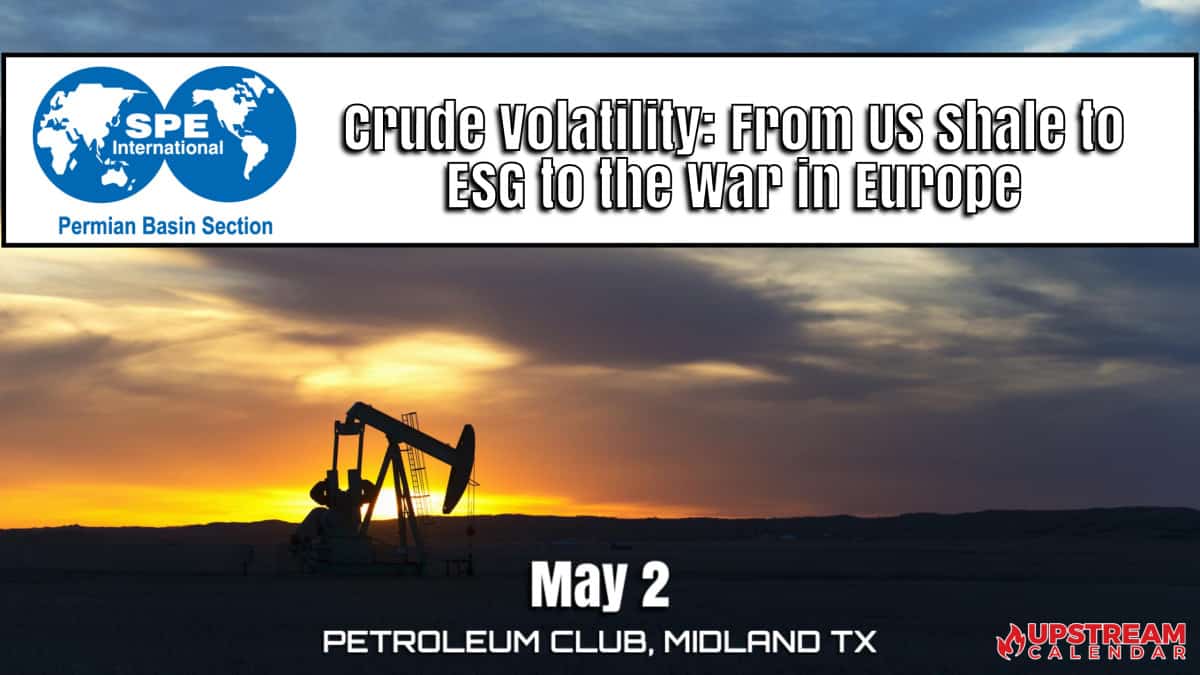 SPE
International
Permian Basin Section

Crude Volatility: From US Shale to ESG to the War in Europe

May 2

PETROLEUM CLUB, MIDLAND TX

UPSTREAM
CALENDAR